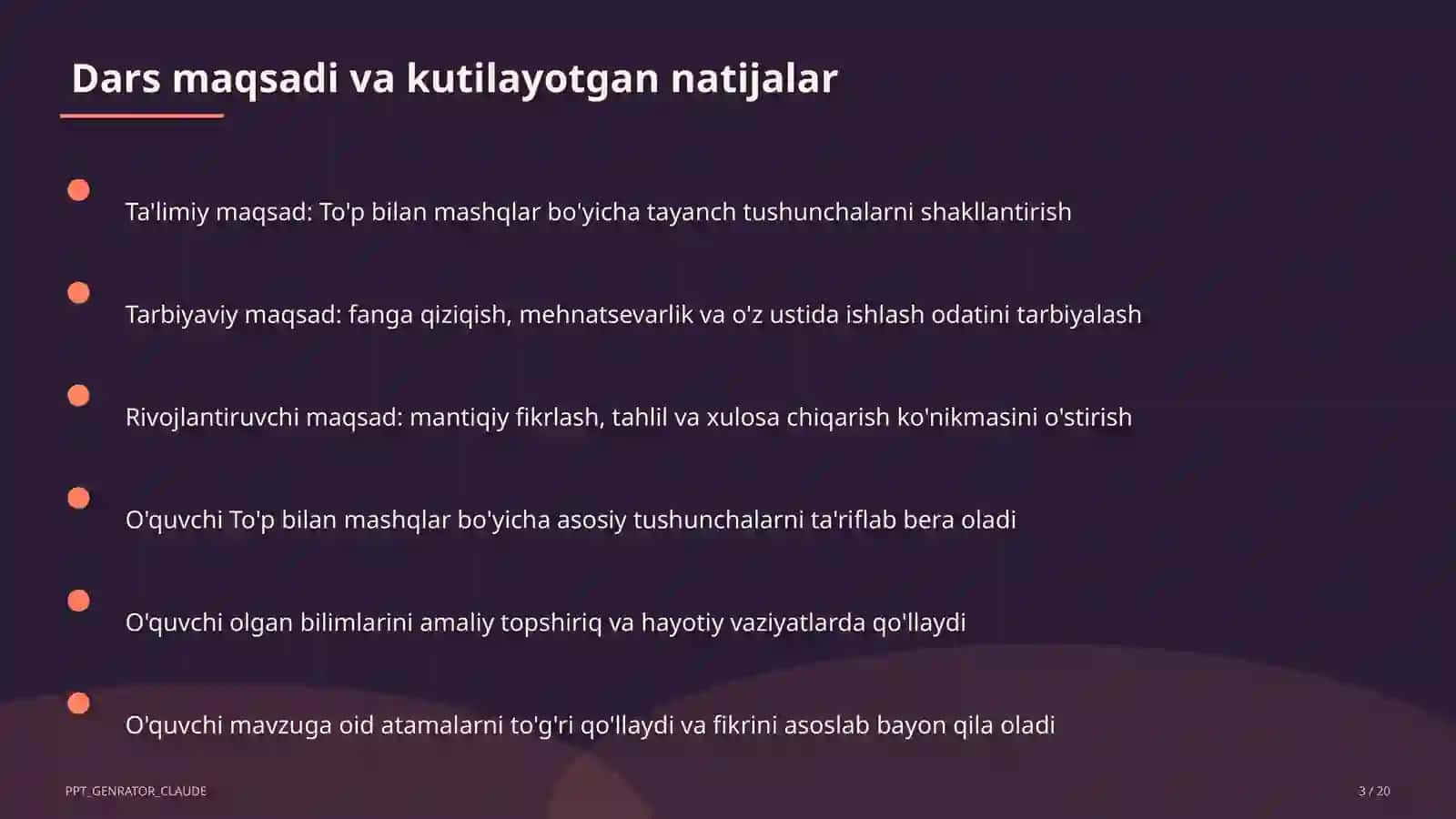 Dars maqsadi va kutilayotgan natijalar

Ta'limiy maqsad: To'p bilan mashqlar bo'yicha tayanch tushunchalarni shakllantirish

Tarbiyaviy maqsad: fanga qiziqish, mehnatsevarlik va o'z ustida ishlash odatini tarbiyalash

Rivojlantiruvchi maqsad: mantiqiy fikrlash, tahlil va xulosa chiqarish ko'nikmasini o'stirish

O'quvchi To'p bilan mashqlar bo'yicha asosiy tushunchalarni ta'riflab bera oladi

O'quvchi olgan bilimlarini amaliy topshiriq va hayotiy vaziyatlarda qo'llaydi

O'quvchi mavzuga oid atamalarni to'g'ri qo'llaydi va fikrini asoslab bayon qila oladi

PPT_GENRATOR_CLAUDE

3 / 20